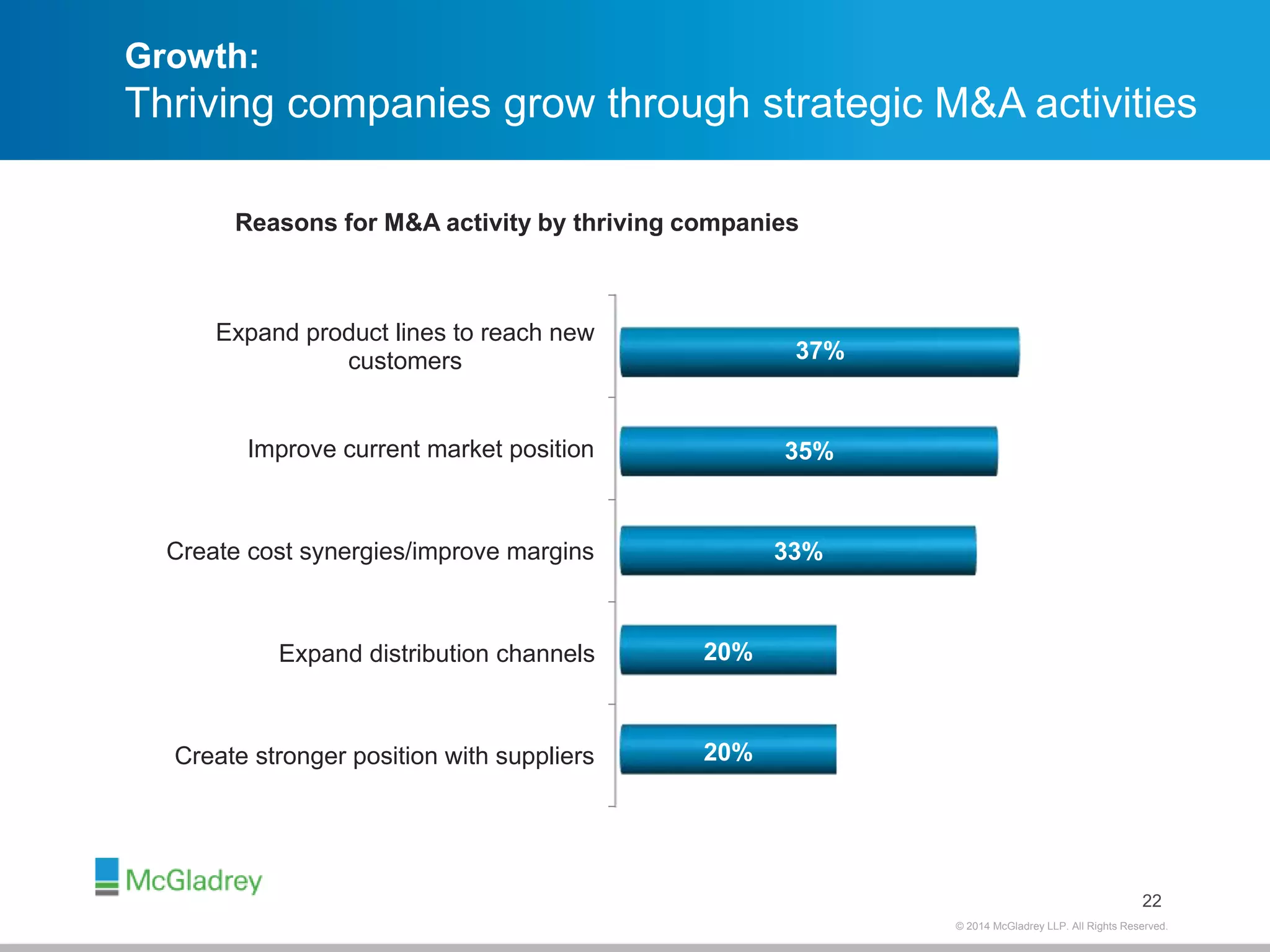 Growth:
Thriving companies grow through strategic M&A activities

Reasons for M&A activity by thriving companies

Expand product lines to reach new customers 37%

Improve current market position 35%

Create cost synergies/improve margins 33%

Expand distribution channels 20%

Create stronger position with suppliers 20%

McGladrey

22

© 2014 McGladrey LLP. All Rights Reserved.